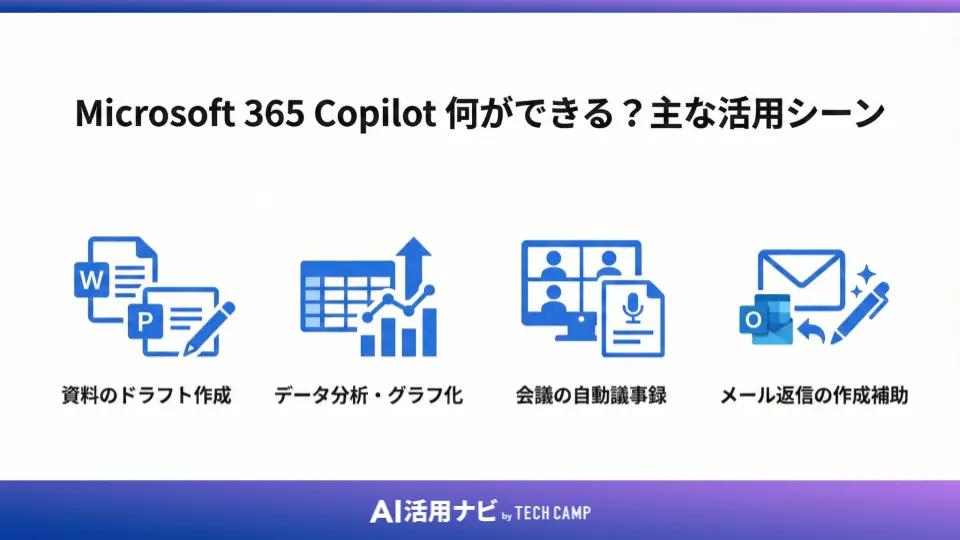 Microsoft 365 Copilot 何ができる？主な活用シーン

W

P

資料のドラフト作成

データ分析・グラフ化

会議の自動議事録

O

メール返信の作成補助

AI活用ナビ by TECH CAMP